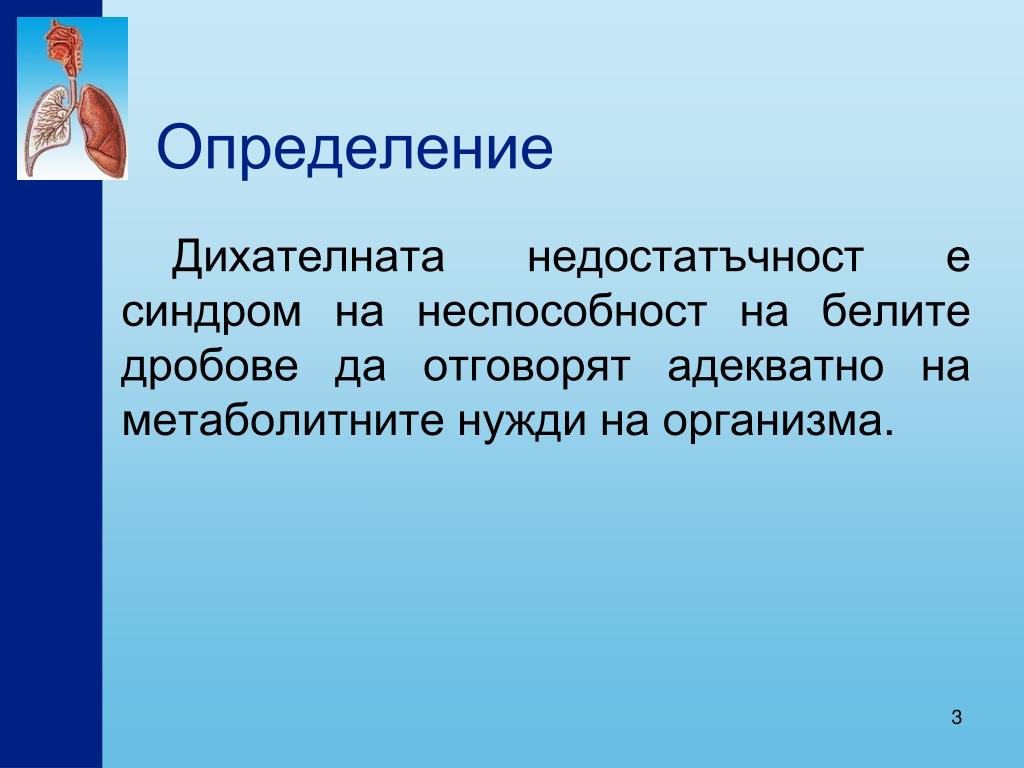 Определение

Дихателната недостатъчност е синдром на неспособност на белите дробове да отговорят адекватно на метаболитните нужди на организма.

3